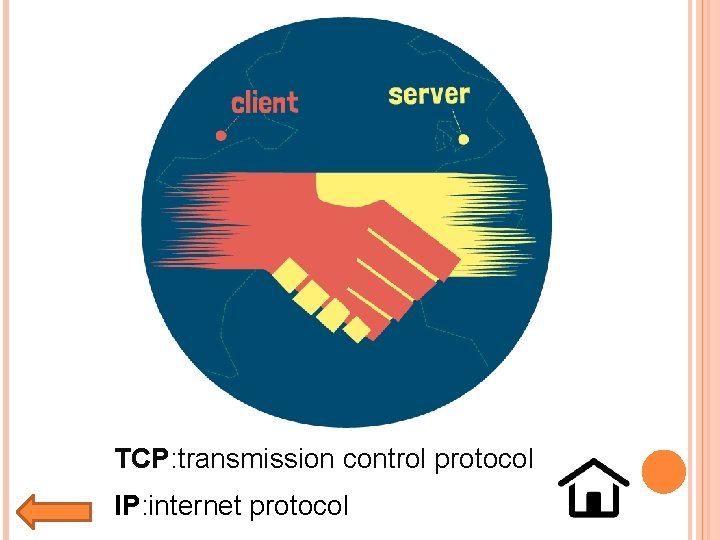 client

server

TCP:transmission control protocol

IP:internet protocol